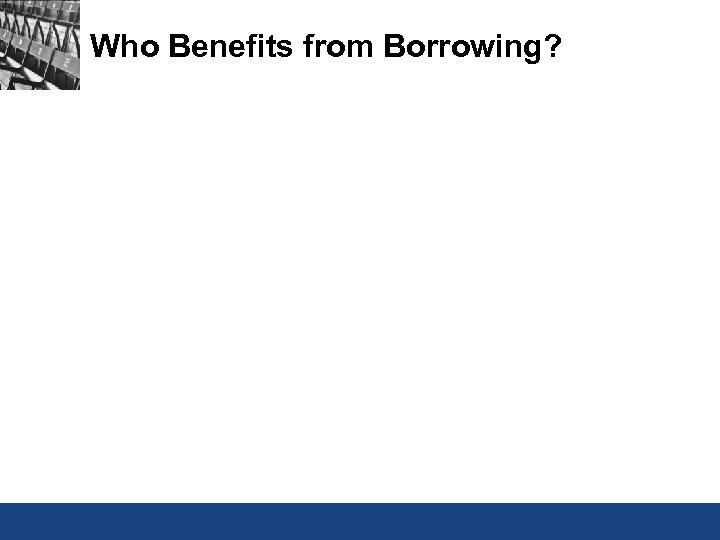 Who Benefits from Borrowing?